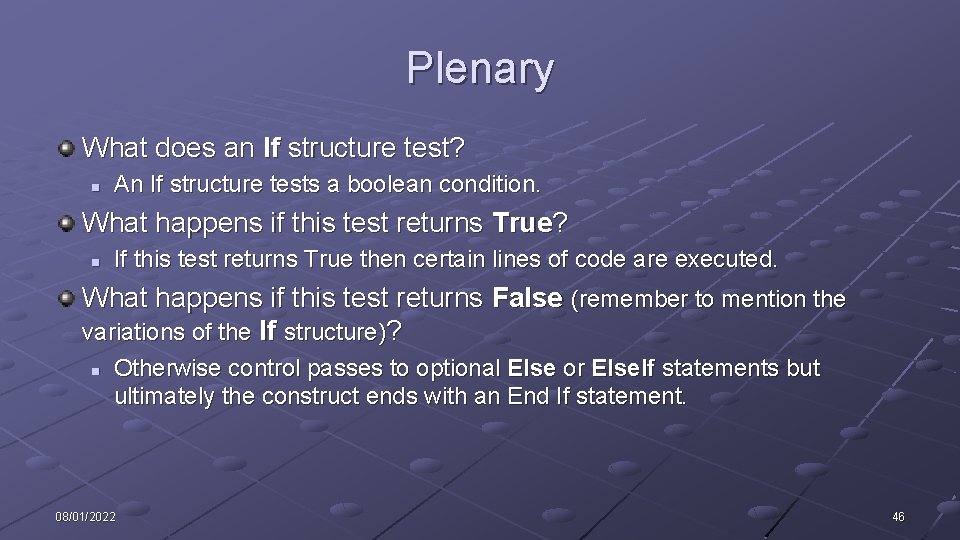 Plenary

What does an If structure test?

An If structure tests a boolean condition.

What happens if this test returns True?

If this test returns True then certain lines of code are executed.

What happens if this test returns False (remember to mention the variations of the If structure)?

Otherwise control passes to optional Else or ElseIf statements but ultimately the construct ends with an End If statement.

08/01/2022

46